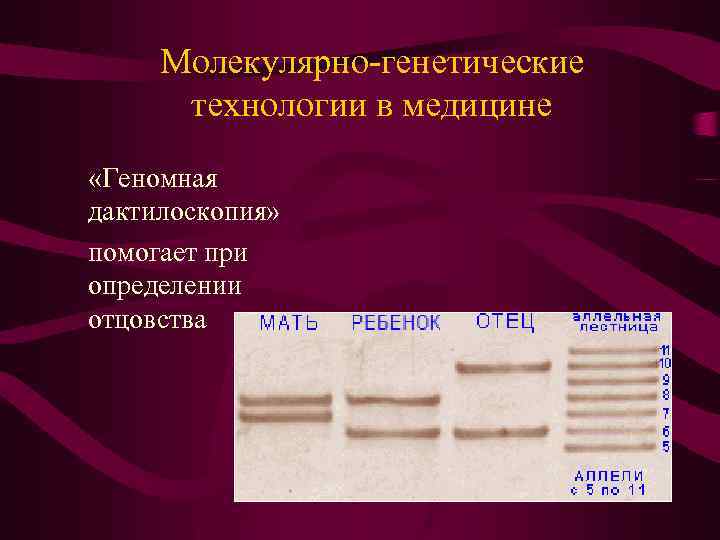 Молекулярно-генетические технологии в медицине

«Геномная дактилоскопия»

помогает при определении отцовства

МАТЬ РЕБЕНОК ОТЕЦ аллельная лестница

11
10
9
8
7
6
5

АЛЛЕЛИ с 5 по 11